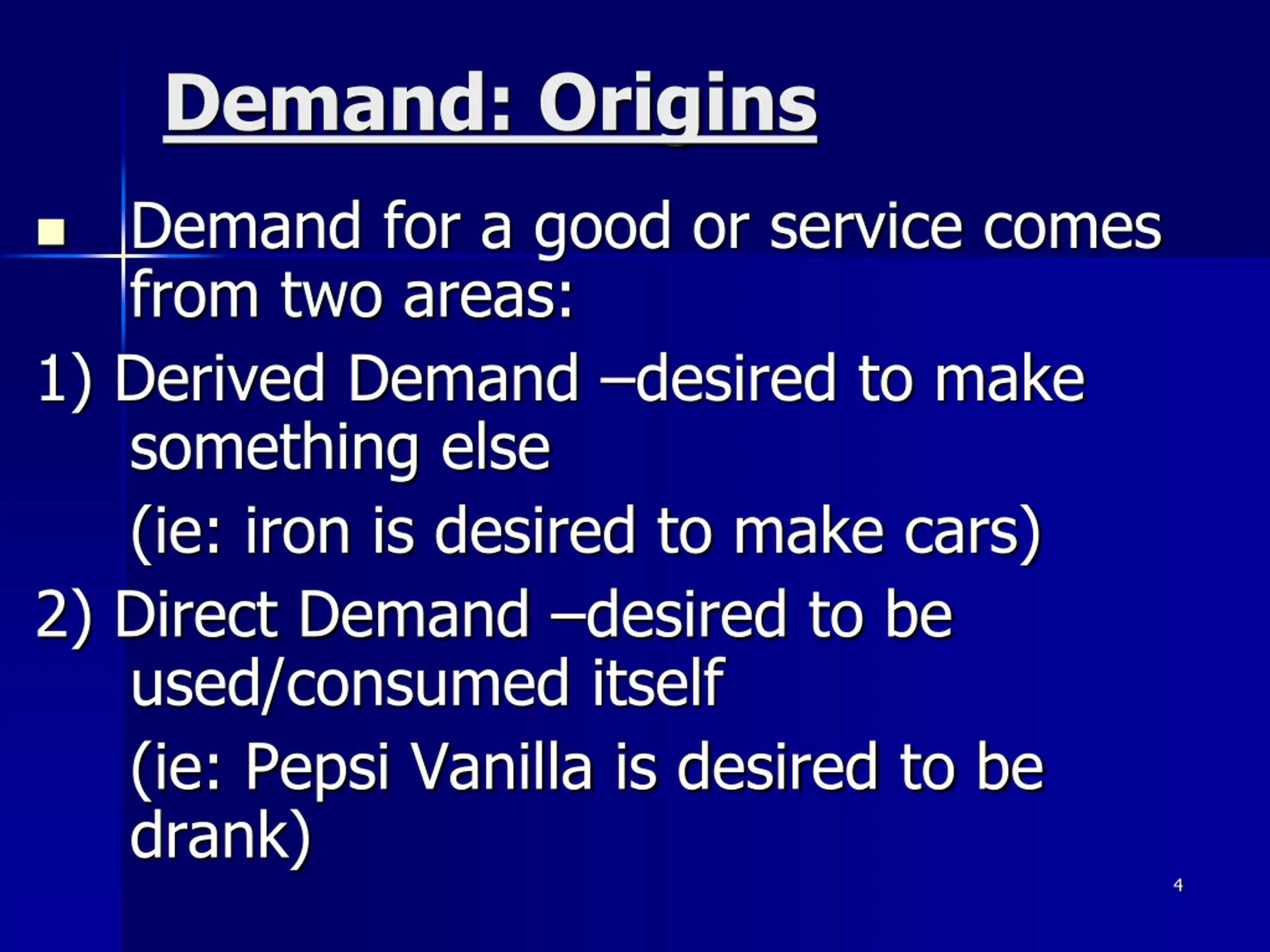 Demand: Origins

Demand for a good or service comes from two areas:

1) Derived Demand –desired to make something else

(ie: iron is desired to make cars)

2) Direct Demand –desired to be used/consumed itself

(ie: Pepsi Vanilla is desired to be drank)

4